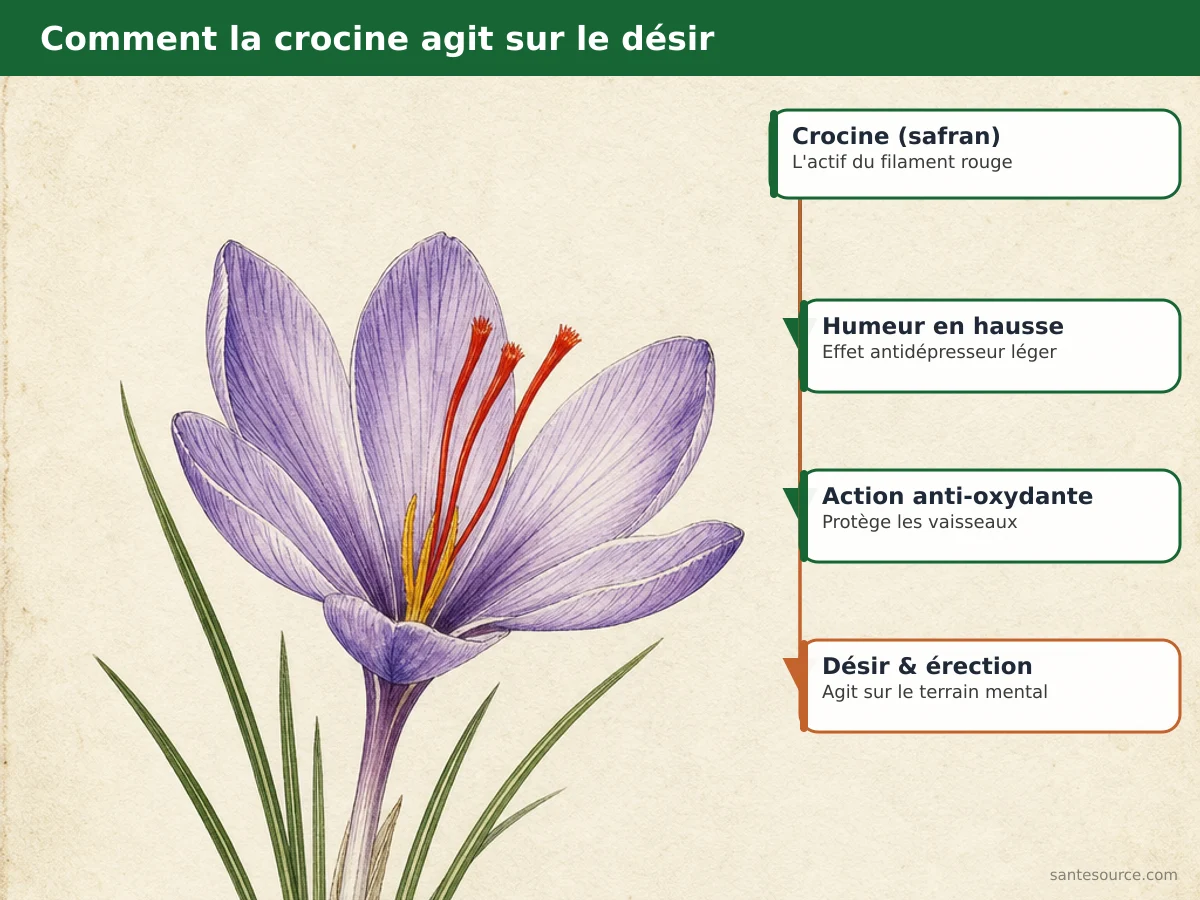 Comment la crocine agit sur le désir

Crocine (safran)
L'actif du filament rouge

Humeur en hausse
Effet antidépresseur léger

Action anti-oxydante
Protège les vaisseaux

Désir & érection
Agit sur le terrain mental

santesource.com